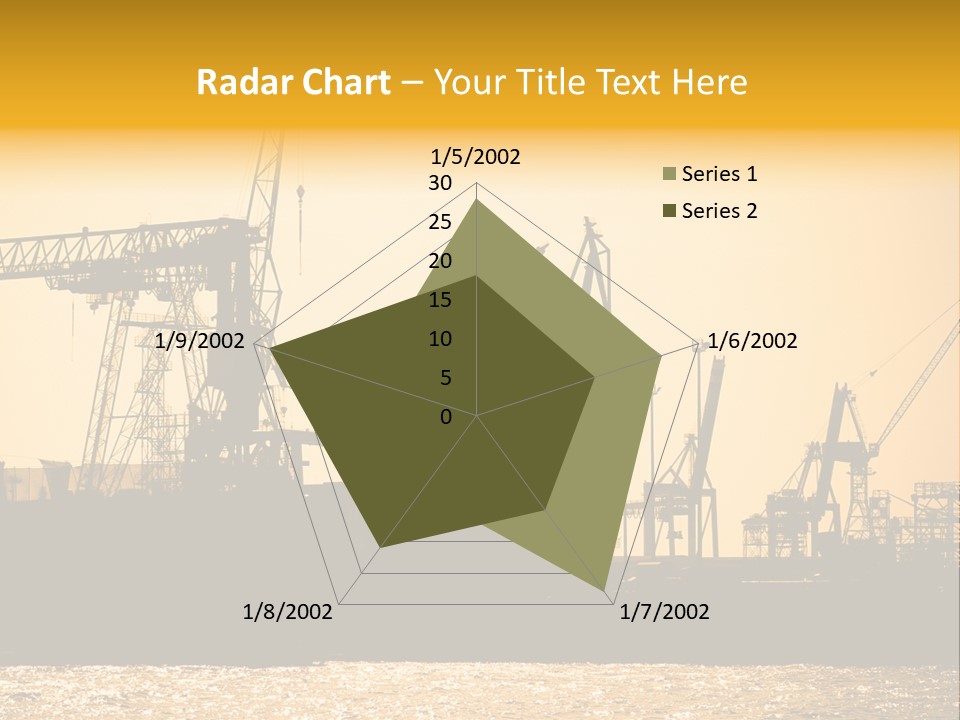 Radar Chart – Your Title Text Here

1/5/2002
30
25
20
15
10
5
0
1/6/2002
1/7/2002
1/8/2002
1/9/2002

Series 1
Series 2